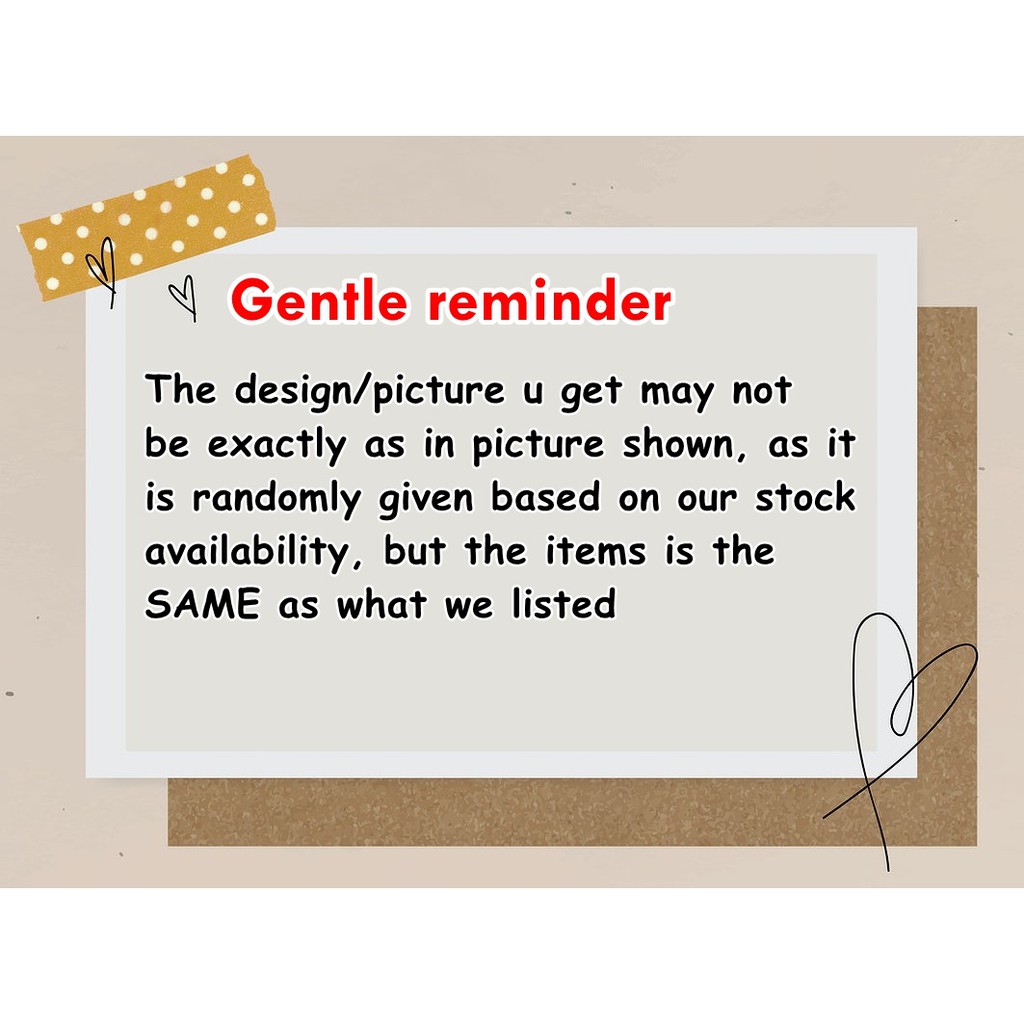 Gentle reminder

The design/picture u get may not be exactly as in picture shown, as it is randomly given based on our stock availability, but the items is the SAME as what we listed